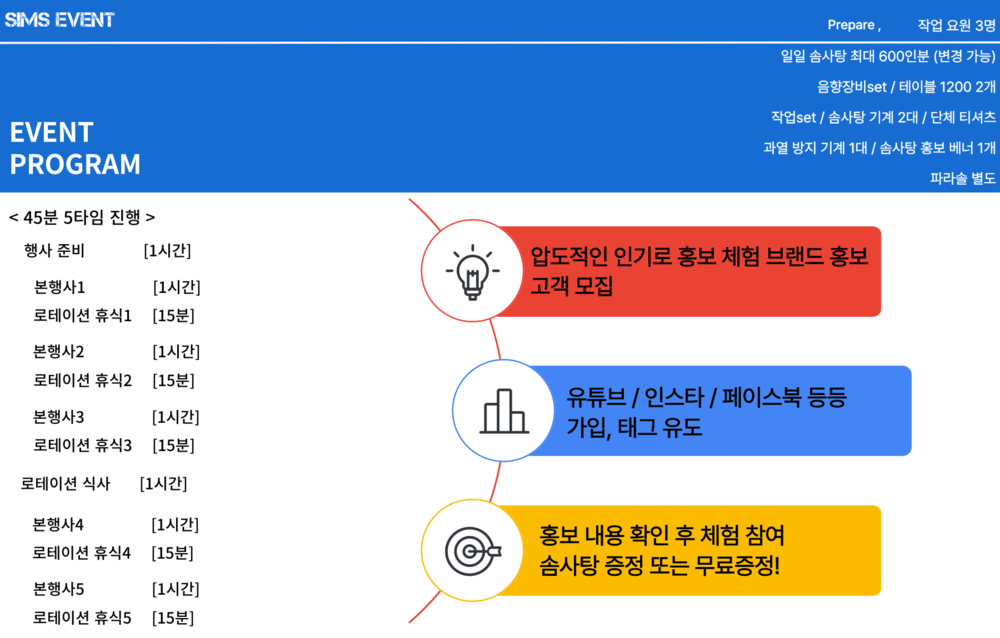 SIMS EVENT

Prepare , 작업 요원 3명

일일 솜사탕 최대 600인분 (변경 가능)

음향장비set / 테이블 1200 2개

작업set / 솜사탕 기계 2대 / 단체 티셔츠

과열 방지 기계 1대 / 솜사탕 홍보 베너 1개

파라솔 별도

EVENT PROGRAM

< 45분 5타임 진행 >

행사 준비 [1시간]

본행사1 [1시간]
로테이션 휴식1 [15분]

본행사2 [1시간]
로테이션 휴식2 [15분]

본행사3 [1시간]
로테이션 휴식3 [15분]

로테이션 식사 [1시간]

본행사4 [1시간]
로테이션 휴식4 [15분]

본행사5 [1시간]
로테이션 휴식5 [15분]

압도적인 인기로 홍보 체험 브랜드 홍보 고객 모집

유튜브 / 인스타 / 페이스북 등등 가입, 태그 유도

홍보 내용 확인 후 체험 참여 솜사탕 증정 또는 무료증정!